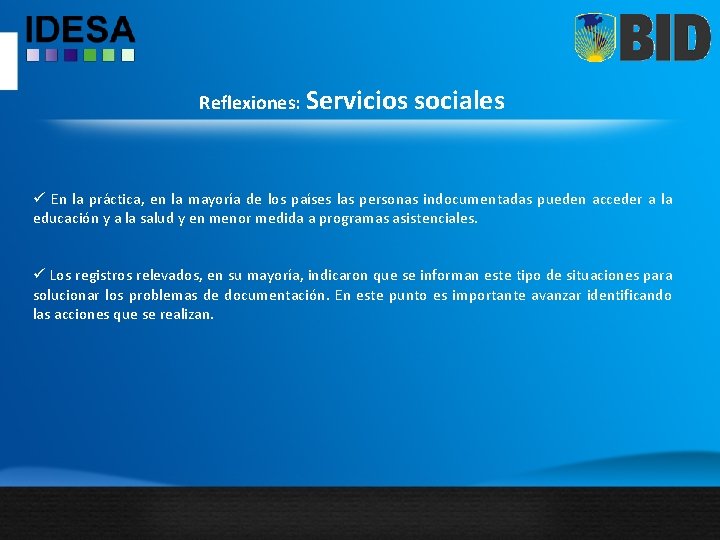 IDESA

BID

Reflexiones: Servicios sociales

✓ En la práctica, en la mayoría de los países las personas indocumentadas pueden acceder a la educación y a la salud y en menor medida a programas asistenciales.

✓ Los registros relevados, en su mayoría, indicaron que se informan este tipo de situaciones para solucionar los problemas de documentación. En este punto es importante avanzar identificando las acciones que se realizan.